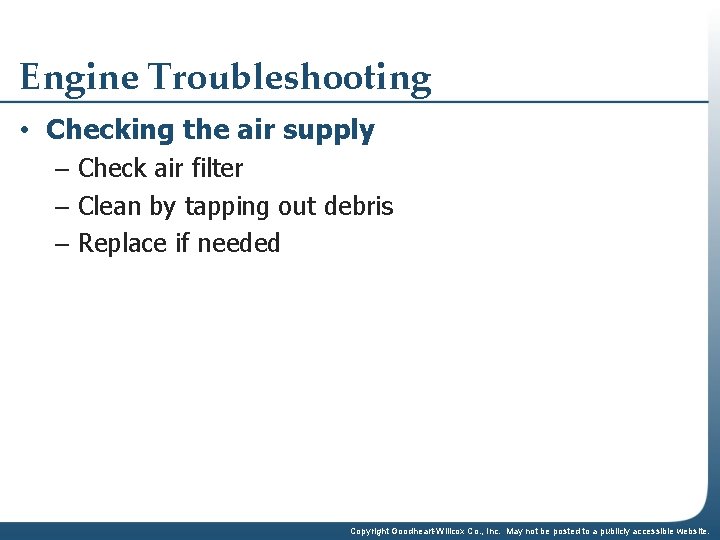 Engine Troubleshooting

• Checking the air supply
– Check air filter
– Clean by tapping out debris
– Replace if needed

Copyright Goodheart-Willcox Co., Inc. May not be posted to a publicly accessible website.